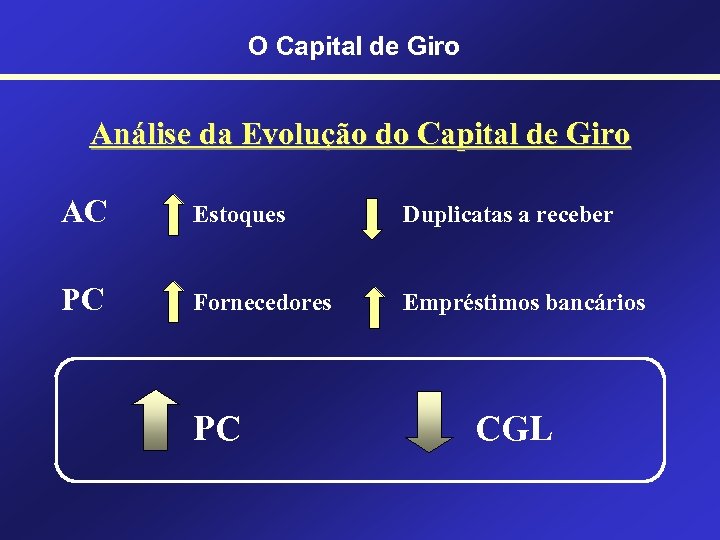 O Capital de Giro

Análise da Evolução do Capital de Giro

AC Estoques Duplicatas a receber

PC Fornecedores Empréstimos bancários

PC CGL